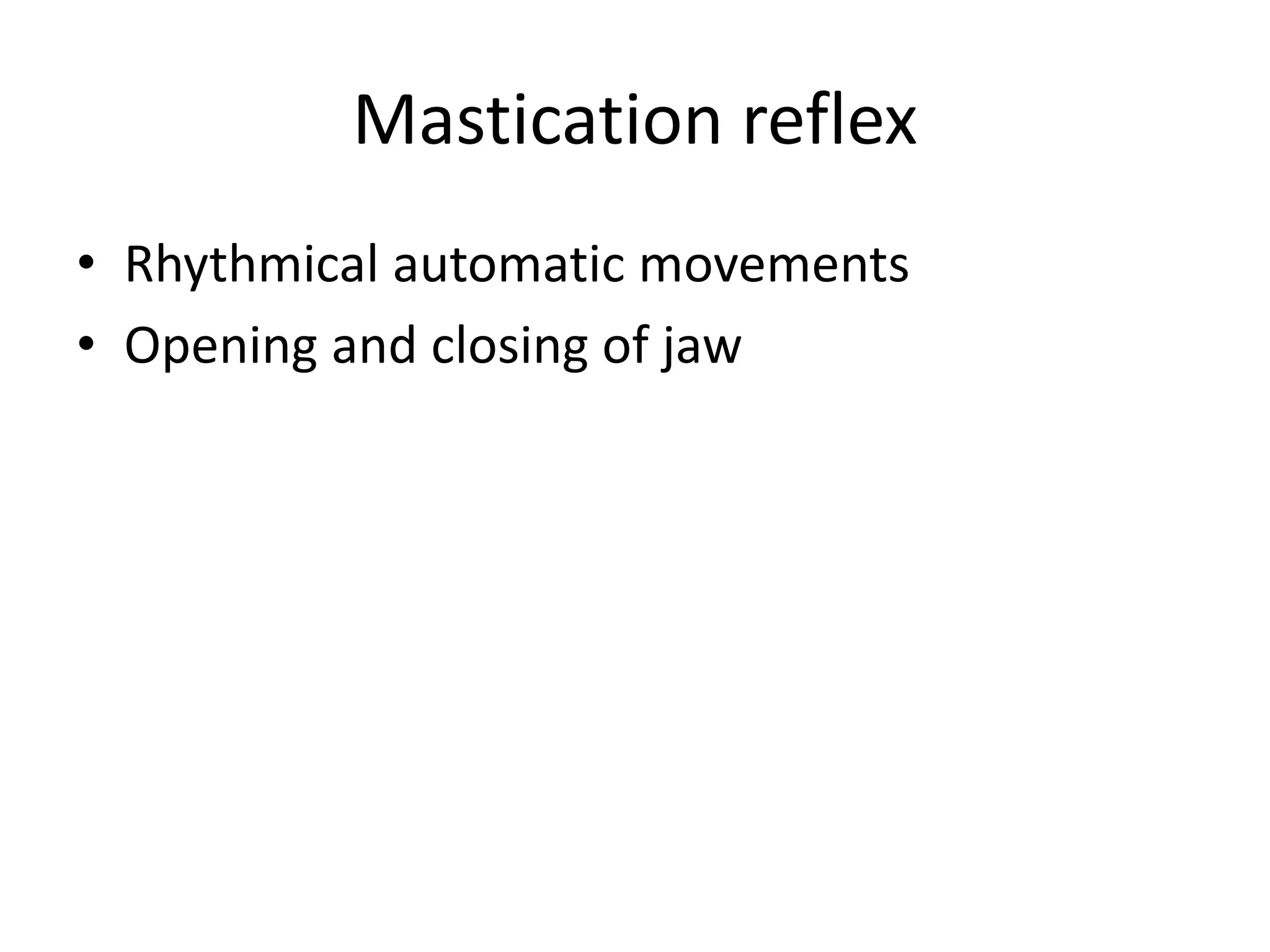 Mastication reflex

• Rhythmical automatic movements
• Opening and closing of jaw